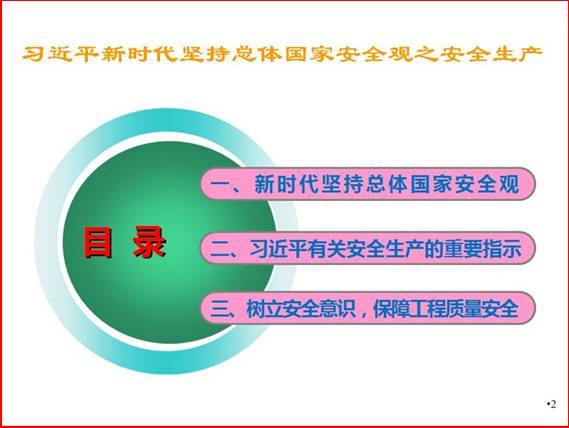 习近平新时代坚持总体国家安全观之安全生产

目 录

一、新时代坚持总体国家安全观

二、习近平有关安全生产的重要指示

三、树立安全意识，保障工程质量安全

•2